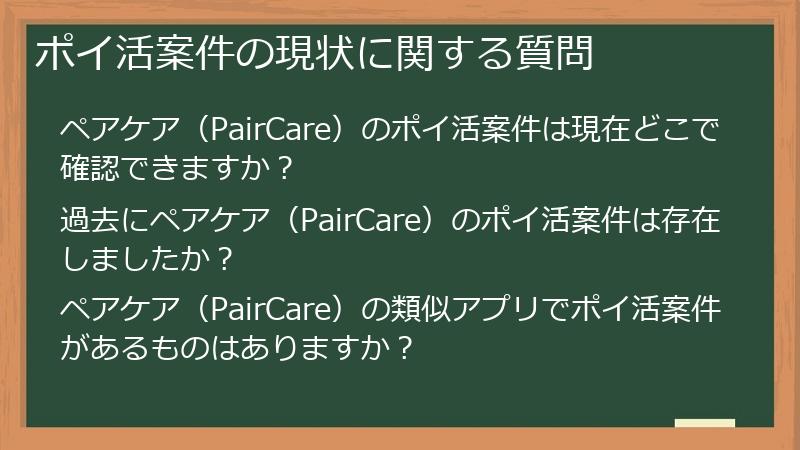 ポイ活案件の現状に関する質問

ペアケア（PairCare）のポイ活案件は現在どこで確認できますか？

過去にペアケア（PairCare）のポイ活案件は存在しましたか？

ペアケア（PairCare）の類似アプリでポイ活案件があるものはありますか？